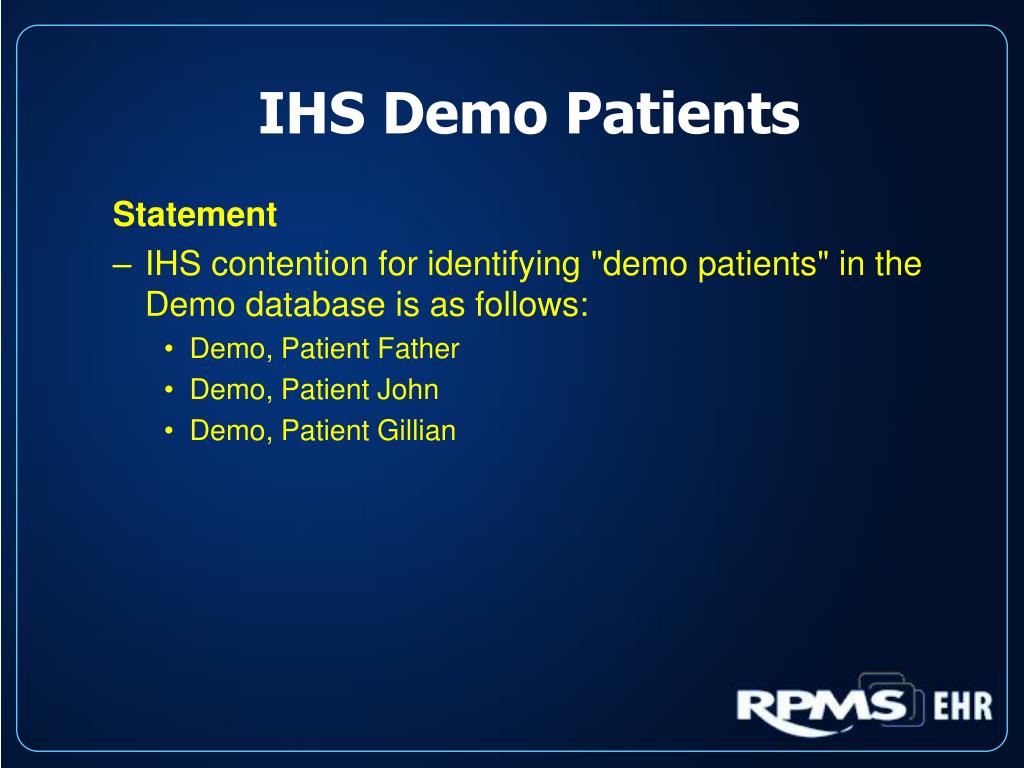 IHS Demo Patients

Statement

– IHS contention for identifying "demo patients" in the Demo database is as follows:

• Demo, Patient Father
• Demo, Patient John
• Demo, Patient Gillian

RPMS EHR